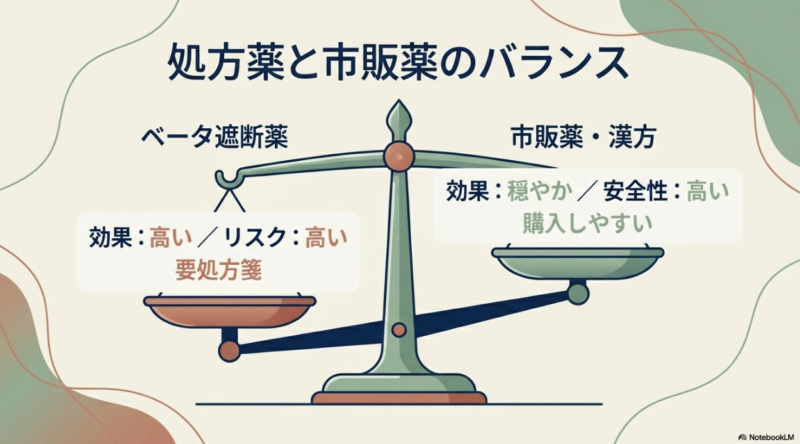 処方薬と市販薬のバランス

ベータ遮断薬

効果：高い ／ リスク：高い
要処方箋

市販薬・漢方

効果：穏やか ／ 安全性：高い
購入しやすい

NotebookLM